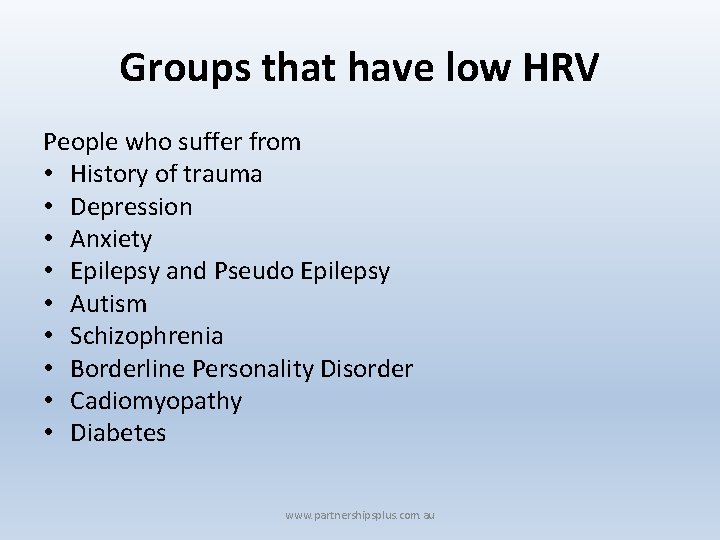 Groups that have low HRV

People who suffer from
• History of trauma
• Depression
• Anxiety
• Epilepsy and Pseudo Epilepsy
• Autism
• Schizophrenia
• Borderline Personality Disorder
• Cadiomyopathy
• Diabetes

www.partnershipsplus.com.au